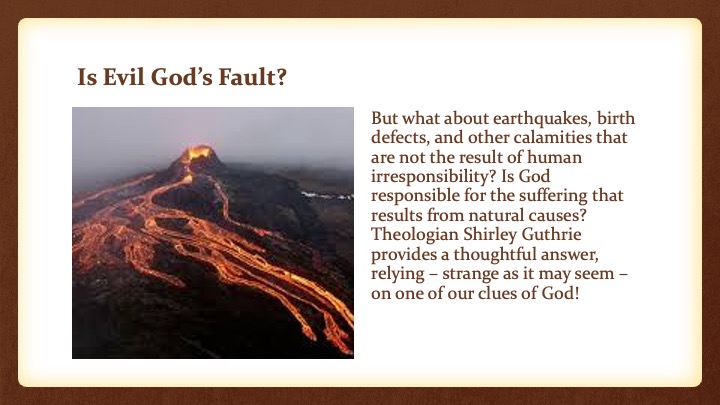 Is Evil God's Fault?

But what about earthquakes, birth defects, and other calamities that are not the result of human irresponsibility? Is God responsible for the suffering that results from natural causes? Theologian Shirley Guthrie provides a thoughtful answer, relying – strange as it may seem – on one of our clues of God!